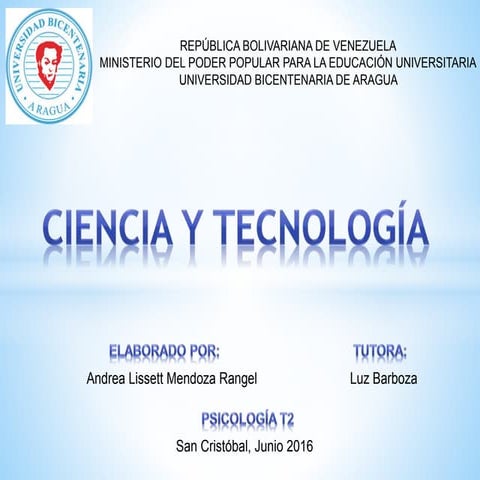 UNIVERSIDAD BICENTENARIA
ARAGUA

REPÚBLICA BOLIVARIANA DE VENEZUELA
MINISTERIO DEL PODER POPULAR PARA LA EDUCACIÓN UNIVERSITARIA
UNIVERSIDAD BICENTENARIA DE ARAGUA

CIENCIA Y TECNOLOGÍA

ELABORADO POR:
Andrea Lissett Mendoza Rangel

TUTORA:
Luz Barboza

PSICOLOGÍA T2
San Cristóbal, Junio 2016